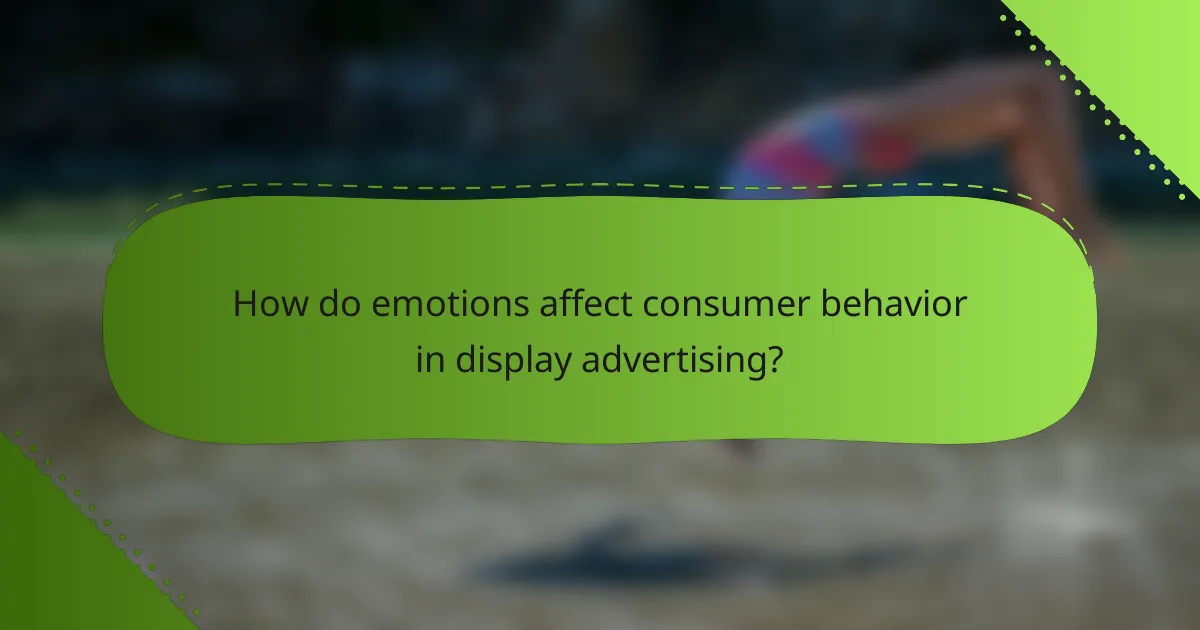 How do emotions affect consumer behavior in display advertising?